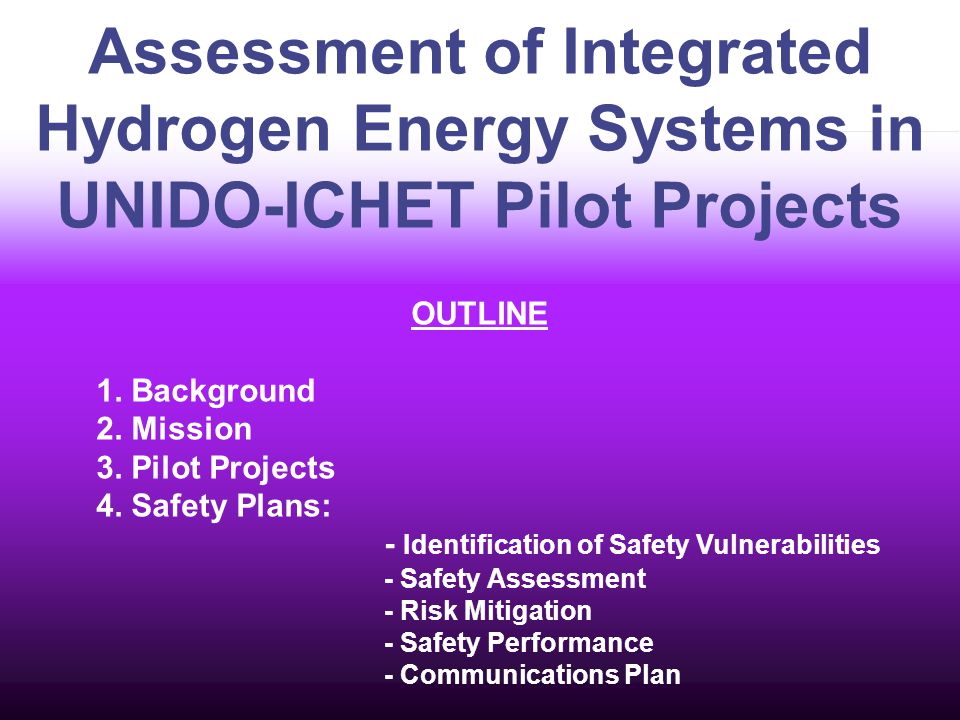 Assessment of Integrated Hydrogen Energy Systems in UNIDO-ICHET Pilot Projects

OUTLINE

1. Background
2. Mission
3. Pilot Projects
4. Safety Plans:

- Identification of Safety Vulnerabilities
- Safety Assessment
- Risk Mitigation
- Safety Performance
- Communications Plan